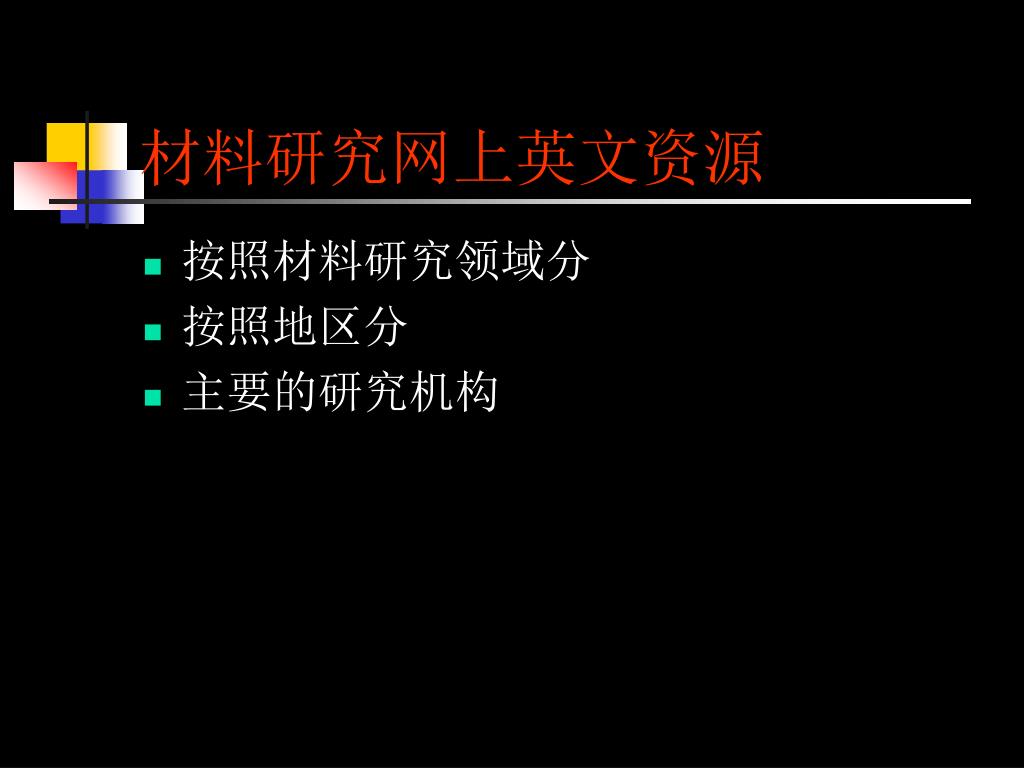 材料研究网上英文资源

- 按照材料研究领域分
- 按照地区分
- 主要的研究机构